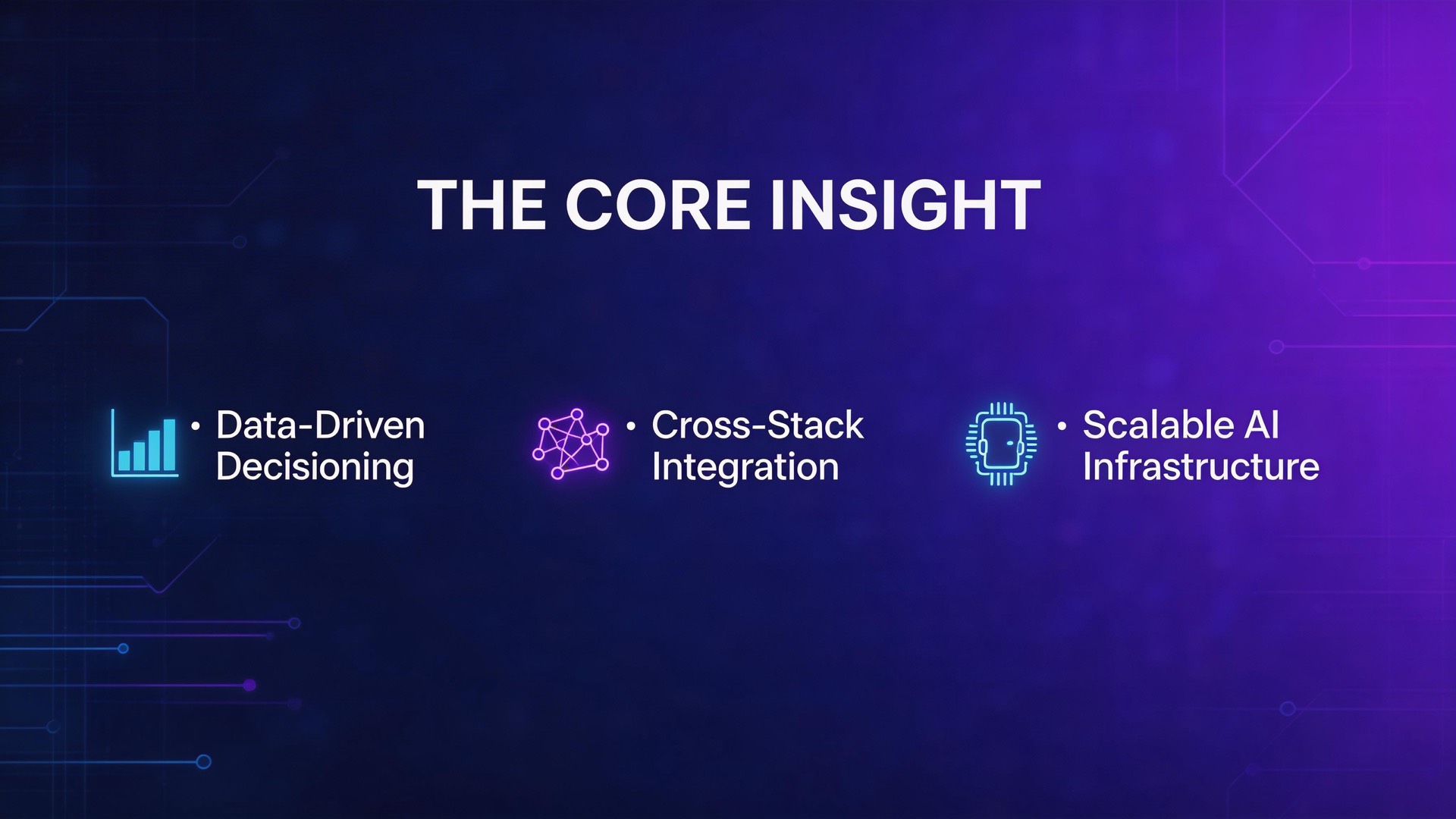 THE CORE INSIGHT

• Data-Driven Decisioning

• Cross-Stack Integration

• Scalable AI Infrastructure